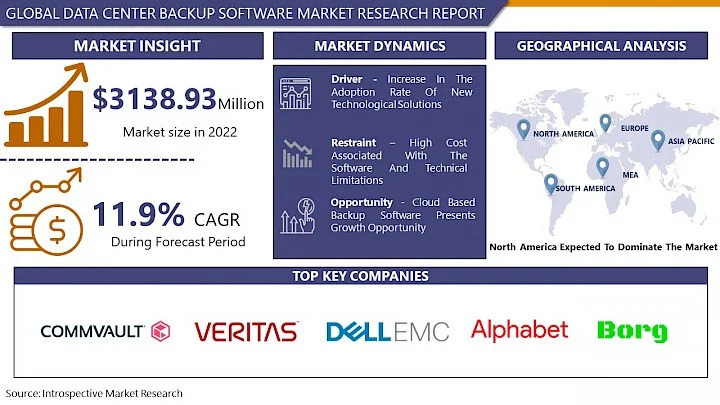 GLOBAL DATA CENTER BACKUP SOFTWARE MARKET RESEARCH REPORT

MARKET INSIGHT

$3138.93 Million

Market size in 2022

11.9% CAGR

During Forecast Period

MARKET DYNAMICS

Driver - Increase In The Adoption Rate Of New Technological Solutions

Restraint – High Cost Associated With The Software And Technical Limitations

Opportunity - Cloud Based Backup Software Presents Growth Opportunity

GEOGRAPHICAL ANALYSIS

NORTH AMERICA

EUROPE

ASIA PACIFIC

MEA

SOUTH AMERICA

North America Expected To Dominate The Market

TOP KEY COMPANIES

COMMVAULT

VERITAS

DELL EMC

Alphabet

Borg

Source: Introspective Market Research